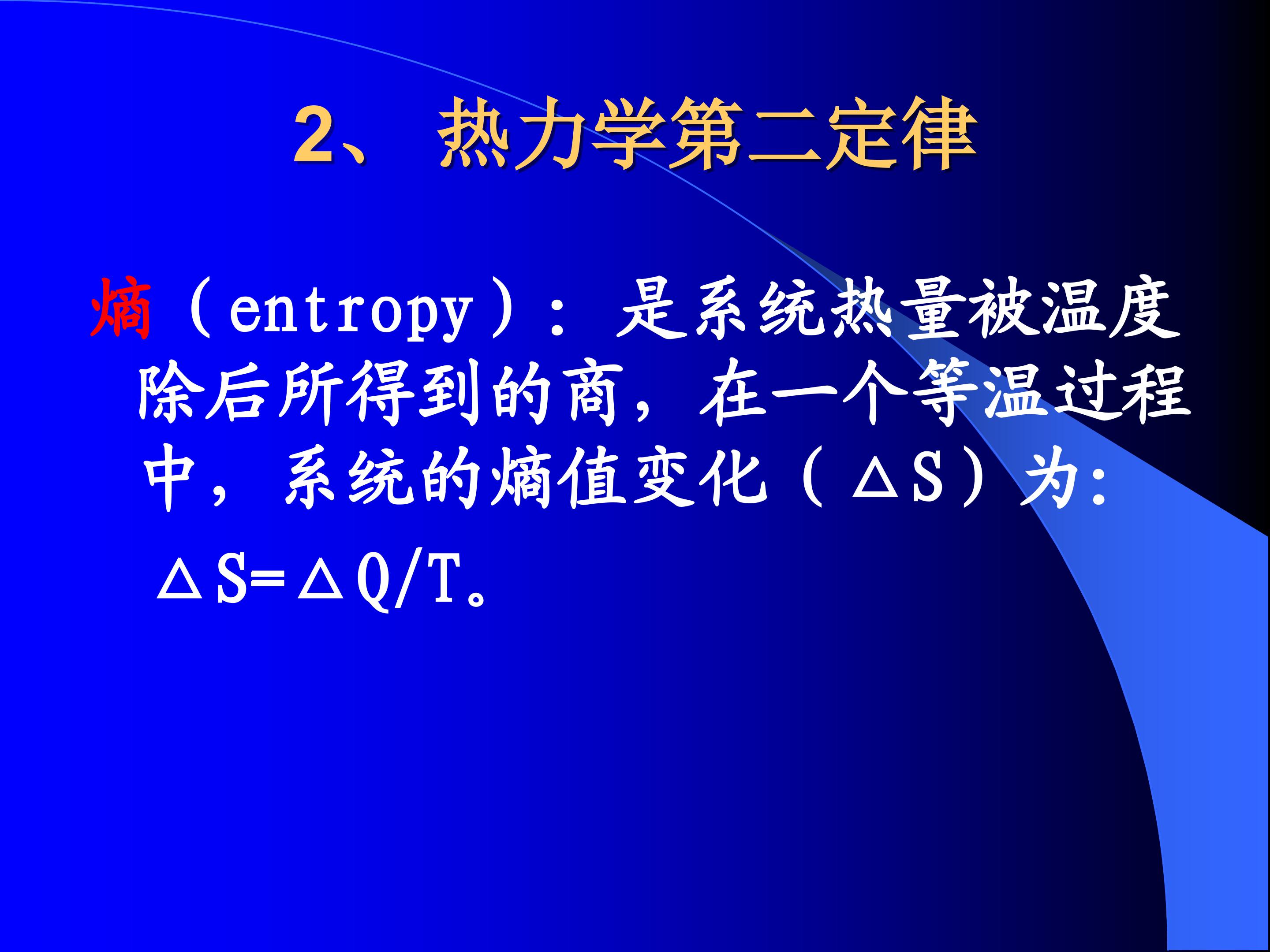 2、热力学第二定律

熵（entropy）：是系统热量被温度除后所得到的商，在一个等温过程中，系统的熵值变化（$\Delta S$）为:

$\Delta S=\Delta Q/T$。